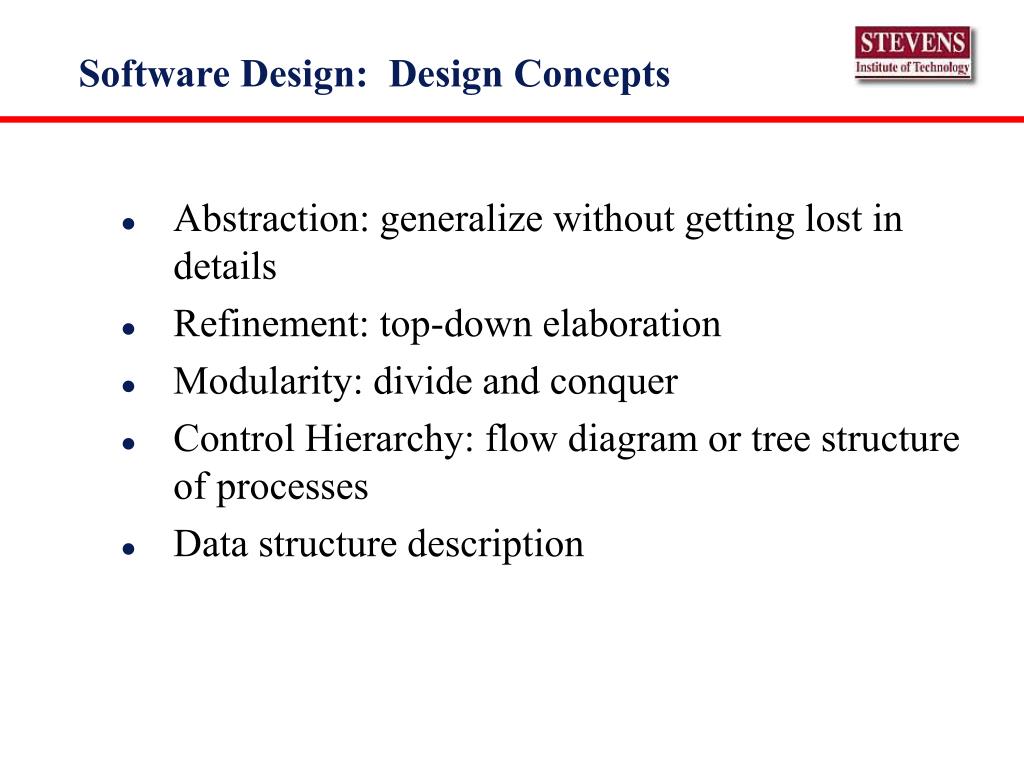 Software Design: Design Concepts

STEVENS
Institute of Technology

- Abstraction: generalize without getting lost in details
- Refinement: top-down elaboration
- Modularity: divide and conquer
- Control Hierarchy: flow diagram or tree structure of processes
- Data structure description